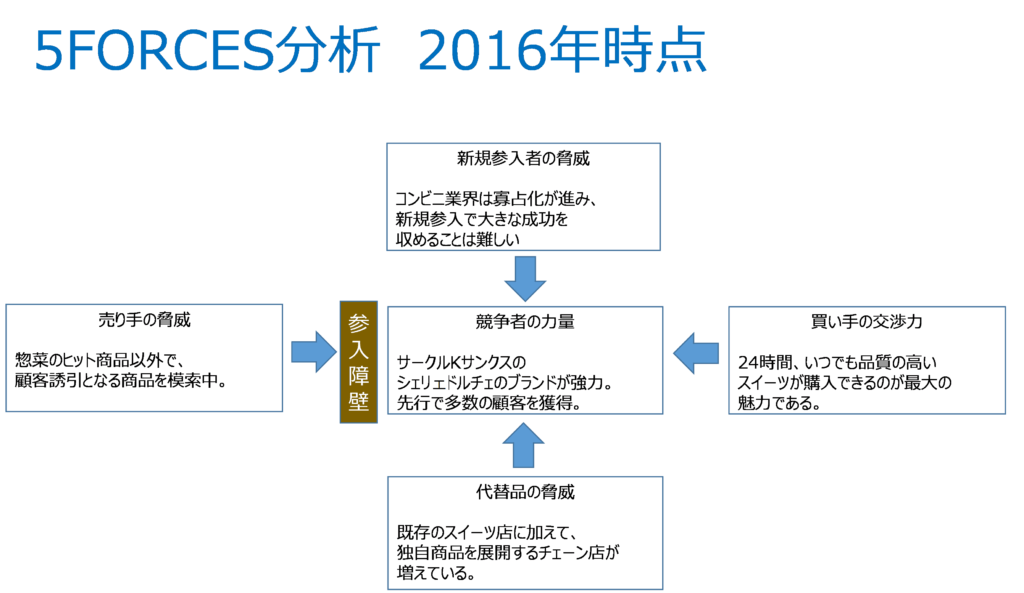 5FORCES分析　2016年時点

新規参入者の脅威

コンビニ業界は寡占化が進み、新規参入で大きな成功を収めることは難しい

売り手の脅威

惣菜のヒット商品以外で、顧客誘引となる商品を模索中。

参入障壁

競争者の力量

サークルKサンクスのシェリエドルチェのブランドが強力。先行で多数の顧客を獲得。

買い手の交渉力

24時間、いつでも品質の高いスイーツが購入できるのが最大の魅力である。

代替品の脅威

既存のスイーツ店に加えて、独自商品を展開するチェーン店が増えている。